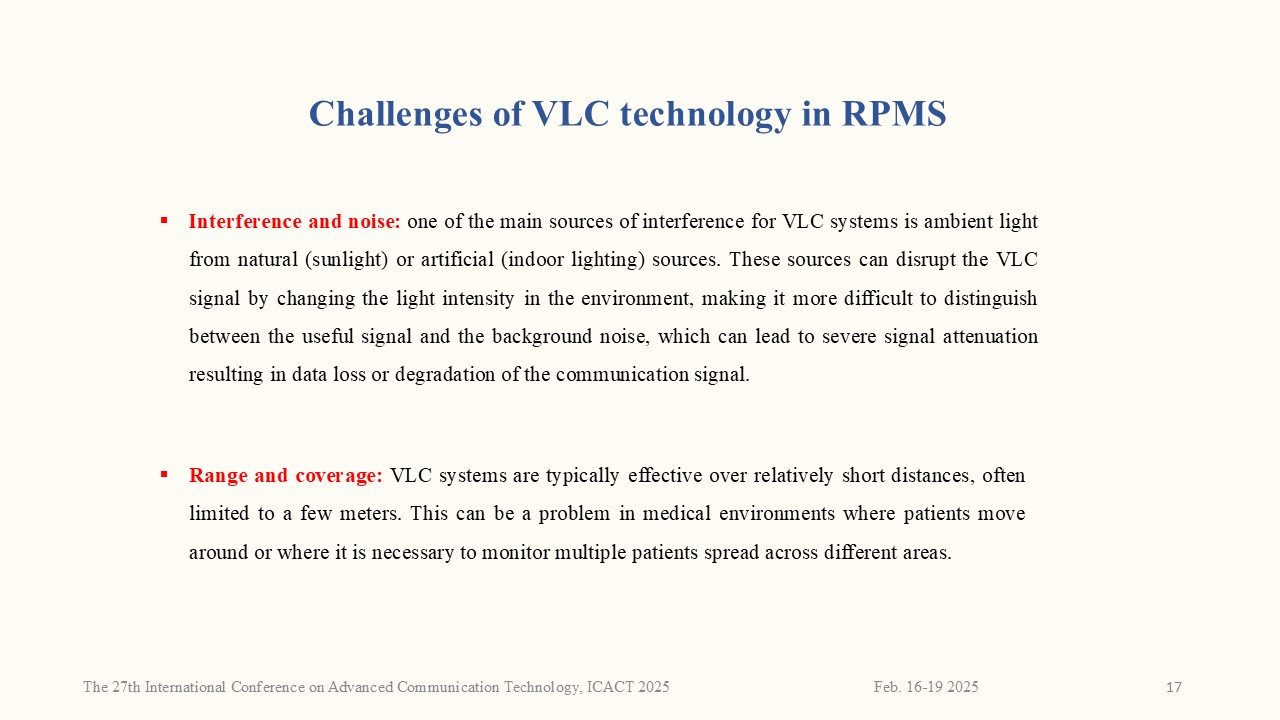 Challenges of VLC technology in RPMS

▪ Interference and noise: one of the main sources of interference for VLC systems is ambient light from natural (sunlight) or artificial (indoor lighting) sources. These sources can disrupt the VLC signal by changing the light intensity in the environment, making it more difficult to distinguish between the useful signal and the background noise, which can lead to severe signal attenuation resulting in data loss or degradation of the communication signal.

▪ Range and coverage: VLC systems are typically effective over relatively short distances, often limited to a few meters. This can be a problem in medical environments where patients move around or where it is necessary to monitor multiple patients spread across different areas.

The 27th International Conference on Advanced Communication Technology, ICACT 2025

Feb. 16-19 2025

17